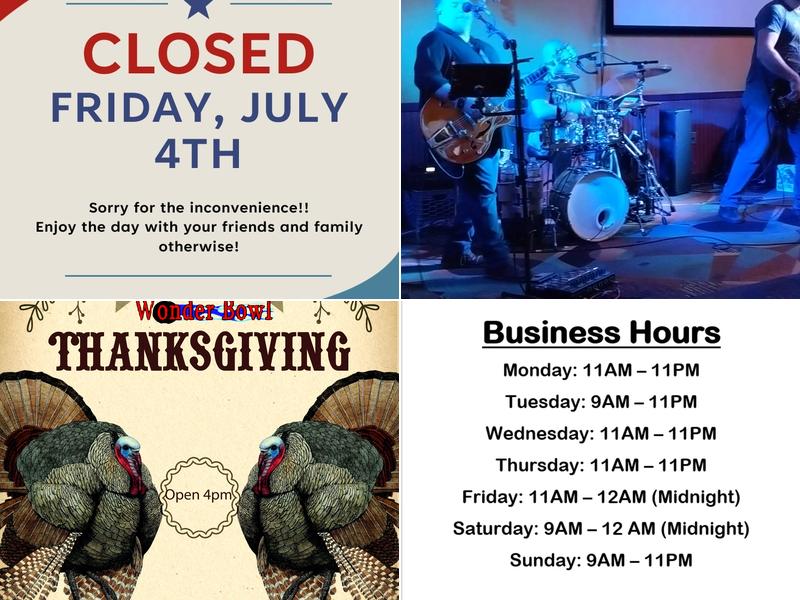 CLOSED
FRIDAY, JULY 4TH

Sorry for the inconvenience!!
Enjoy the day with your friends and family otherwise!

Wonder Bowl
THANKSGIVING

Open 4pm

Business Hours
Monday: 11AM – 11PM
Tuesday: 9AM – 11PM
Wednesday: 11AM – 11PM
Thursday: 11AM – 11PM
Friday: 11AM – 12AM (Midnight)
Saturday: 9AM – 12 AM (Midnight)
Sunday: 9AM – 11PM